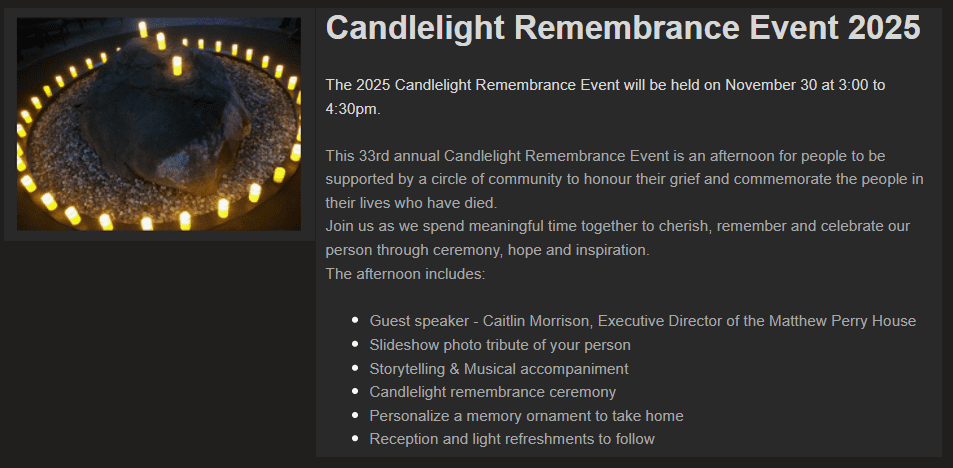 Candlelight Remembrance Event 2025

The 2025 Candlelight Remembrance Event will be held on November 30 at 3:00 to 4:30pm.

This 33rd annual Candlelight Remembrance Event is an afternoon for people to be supported by a circle of community to honour their grief and commemorate the people in their lives who have died.
Join us as we spend meaningful time together to cherish, remember and celebrate our person through ceremony, hope and inspiration.
The afternoon includes:

- Guest speaker - Caitlin Morrison, Executive Director of the Matthew Perry House
- Slideshow photo tribute of your person
- Storytelling & Musical accompaniment
- Candlelight remembrance ceremony
- Personalize a memory ornament to take home
- Reception and light refreshments to follow